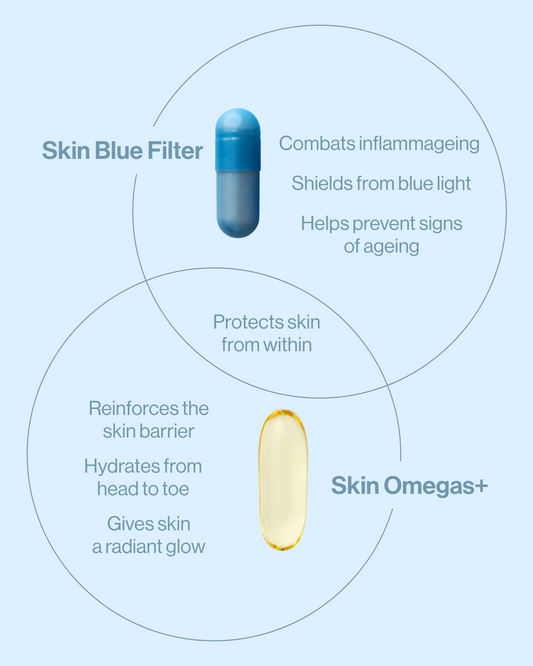 Skin Blue Filter

Combats inflammageing

Shields from blue light

Helps prevent signs of ageing

Protects skin from within

Reinforces the skin barrier

Hydrates from head to toe

Gives skin a radiant glow

Skin Omegas+